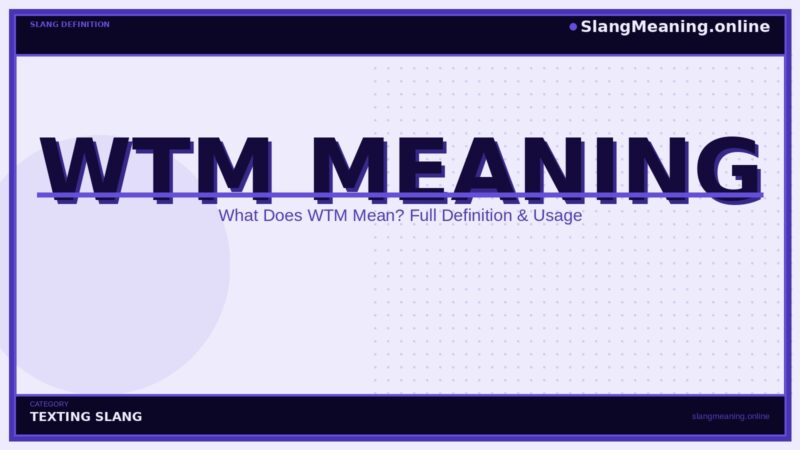 SLANG DEFINITION

SlangMeaning.online

WTM MEANING

What Does WTM Mean? Full Definition & Usage

CATEGORY

TEXTING SLANG

slangmeaning.online